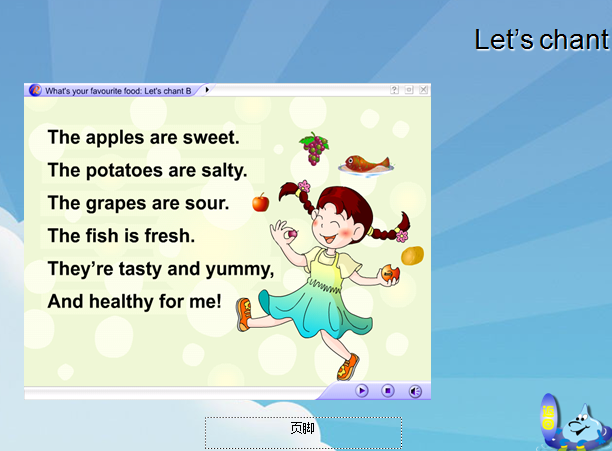 Let's chant

What's your favourite food: Let's chant B

The apples are sweet.
The potatoes are salty.
The grapes are sour.
The fish is fresh.
They're tasty and yummy,
And healthy for me!

页脚